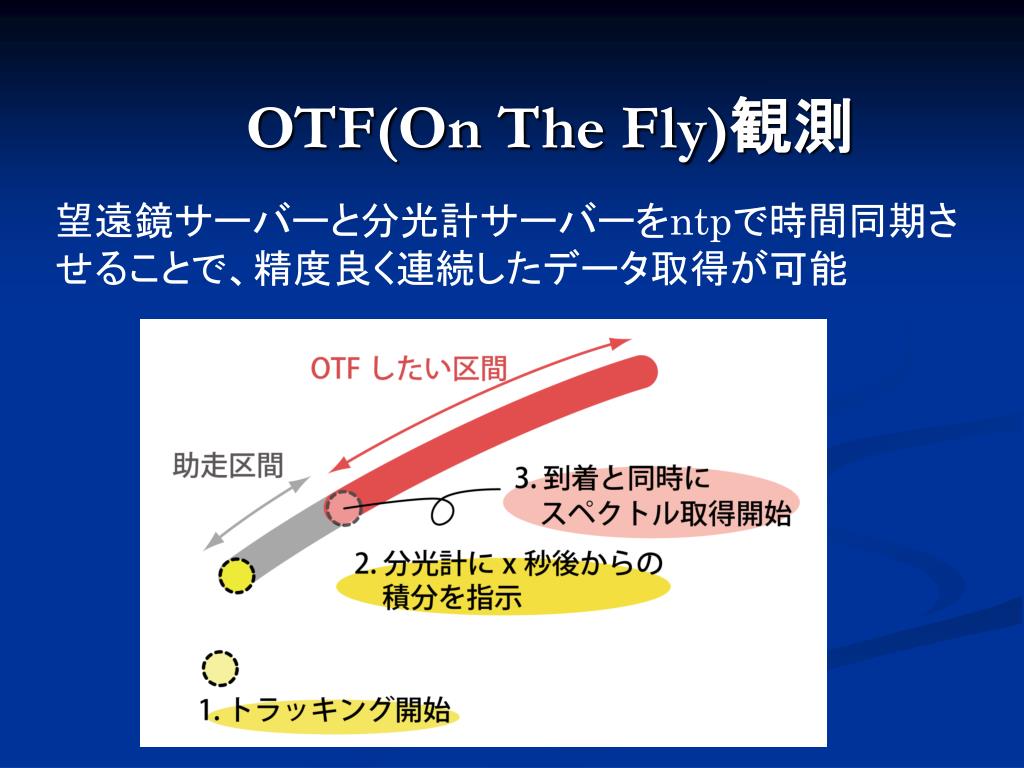 OTF(On The Fly)観測

望遠鏡サーバーと分光計サーバーをntpで時間同期させることで、精度良く連続したデータ取得が可能

OTF したい区間

助走区間

3. 到着と同時に スペクトル取得開始

2. 分光計に x 秒後からの 積分を指示

1. トラッキング開始